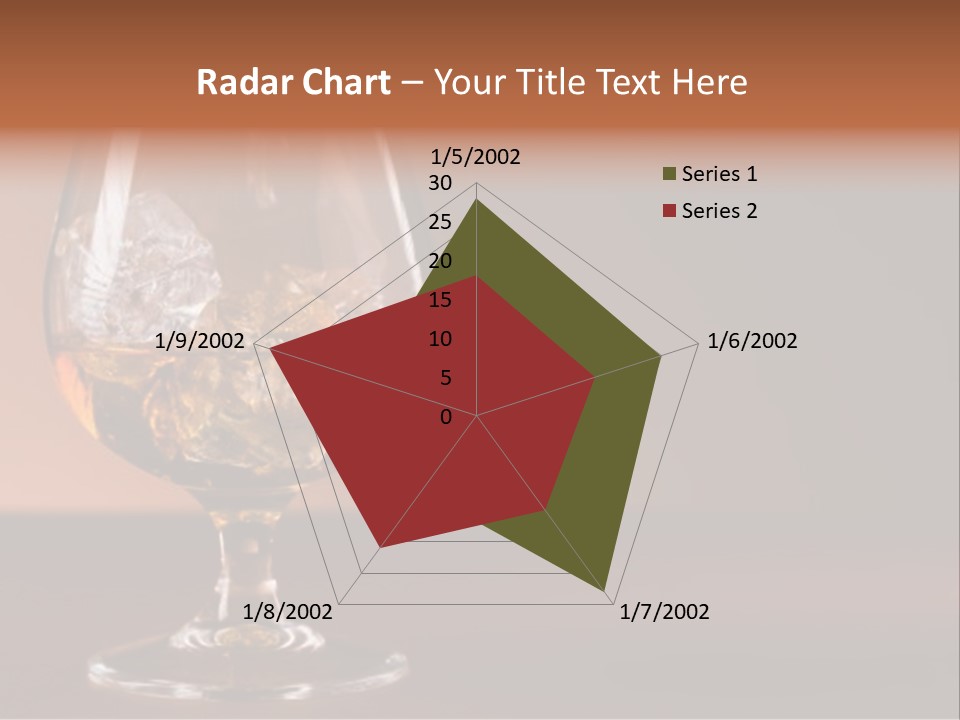 Radar Chart – Your Title Text Here

1/5/2002
30
25
20
15
10
5
0
1/6/2002
1/7/2002
1/8/2002
1/9/2002

Series 1
Series 2